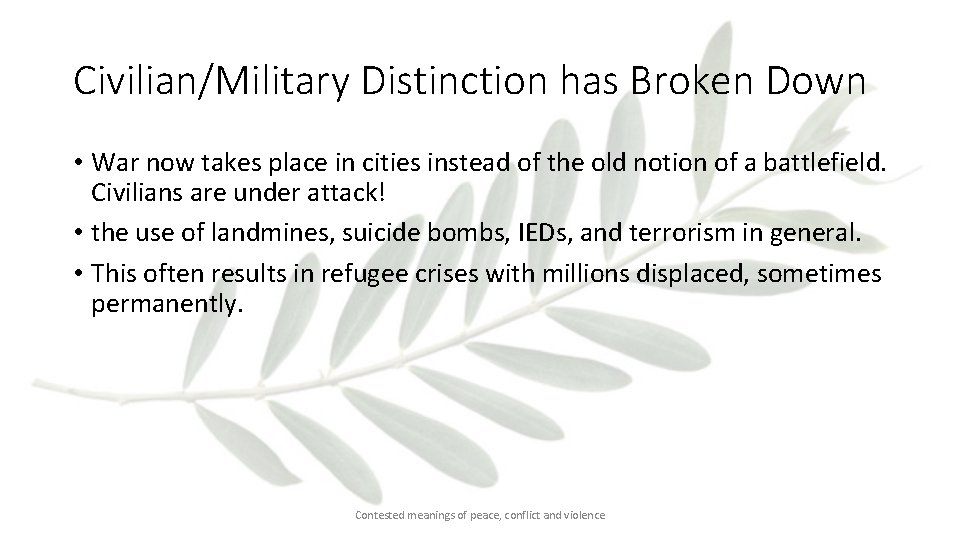 Civilian/Military Distinction has Broken Down

• War now takes place in cities instead of the old notion of a battlefield. Civilians are under attack!

• the use of landmines, suicide bombs, IEDs, and terrorism in general.

• This often results in refugee crises with millions displaced, sometimes permanently.

Contested meanings of peace, conflict and violence